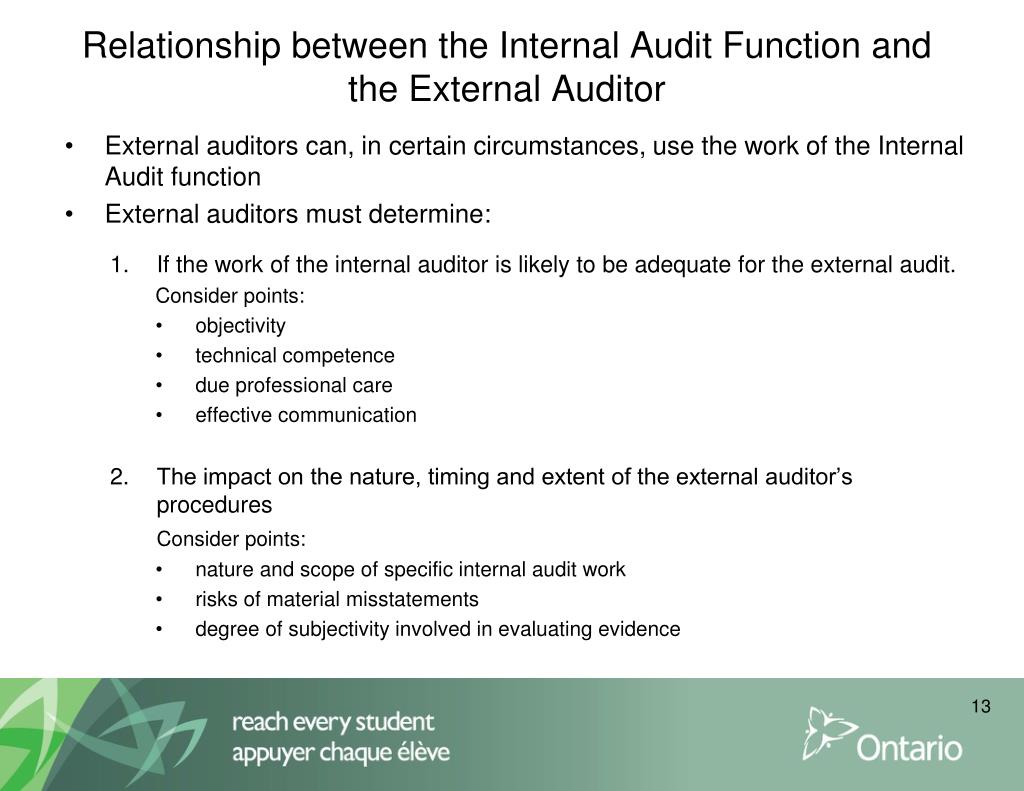 Relationship between the Internal Audit Function and the External Auditor

• External auditors can, in certain circumstances, use the work of the Internal Audit function
• External auditors must determine:

1. If the work of the internal auditor is likely to be adequate for the external audit.
Consider points:
• objectivity
• technical competence
• due professional care
• effective communication

2. The impact on the nature, timing and extent of the external auditor's procedures
Consider points:
• nature and scope of specific internal audit work
• risks of material misstatements
• degree of subjectivity involved in evaluating evidence

13

reach every student
appuyer chaque élève

Ontario